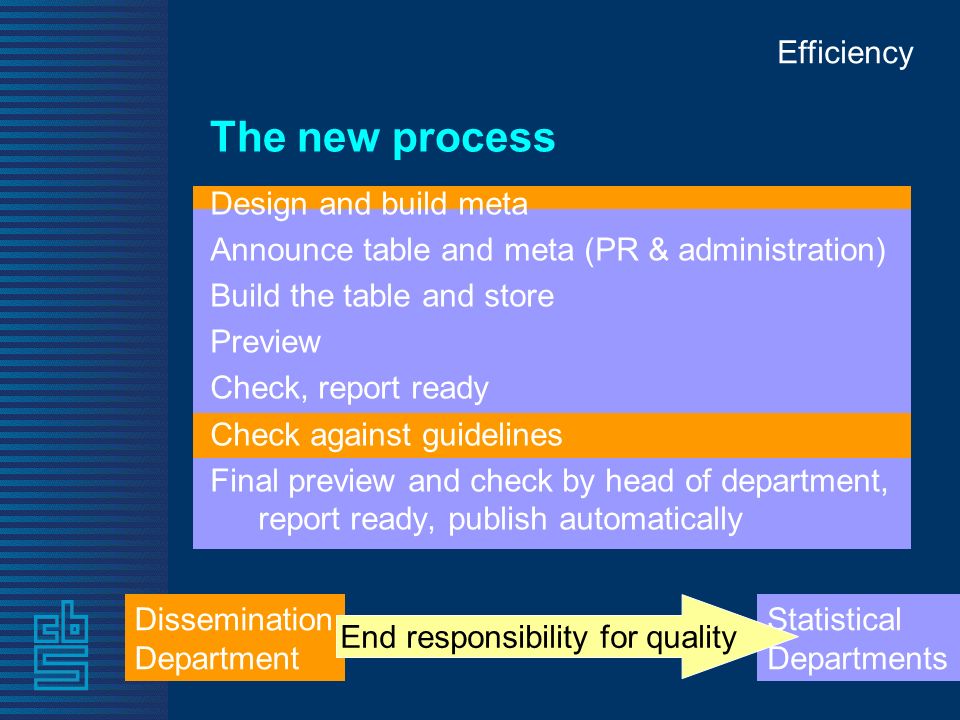 Efficiency

The new process

Design and build meta
Announce table and meta (PR & administration)
Build the table and store
Preview
Check, report ready
Check against guidelines
Final preview and check by head of department, report ready, publish automatically

Dissemination Department

End responsibility for quality

Statistical Departments

cbs